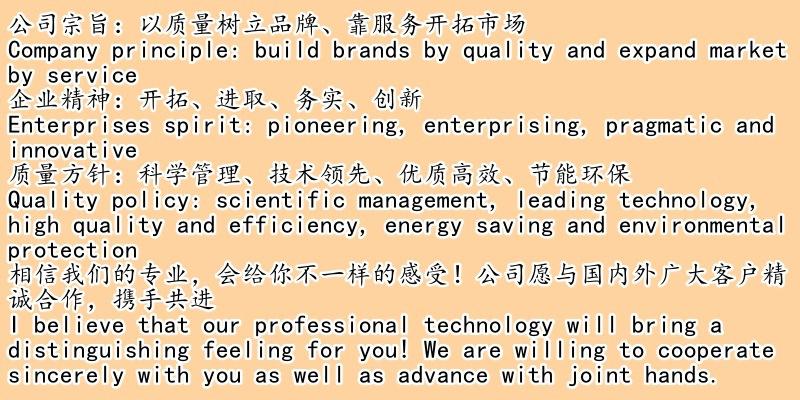 公司宗旨：以质量树立品牌、靠服务开拓市场
Company principle: build brands by quality and expand market by service
企业精神：开拓、进取、务实、创新
Enterprises spirit: pioneering, enterprising, pragmatic and innovative
质量方针：科学管理、技术领先、优质高效、节能环保
Quality policy: scientific management, leading technology, high quality and efficiency, energy saving and environmental protection
相信我们的专业，会给你不一样的感受！公司愿与国内外广大客户精诚合作，携手共进
I believe that our professional technology will bring a distinguishing feeling for you! We are willing to cooperate sincerely with you as well as advance with joint hands.